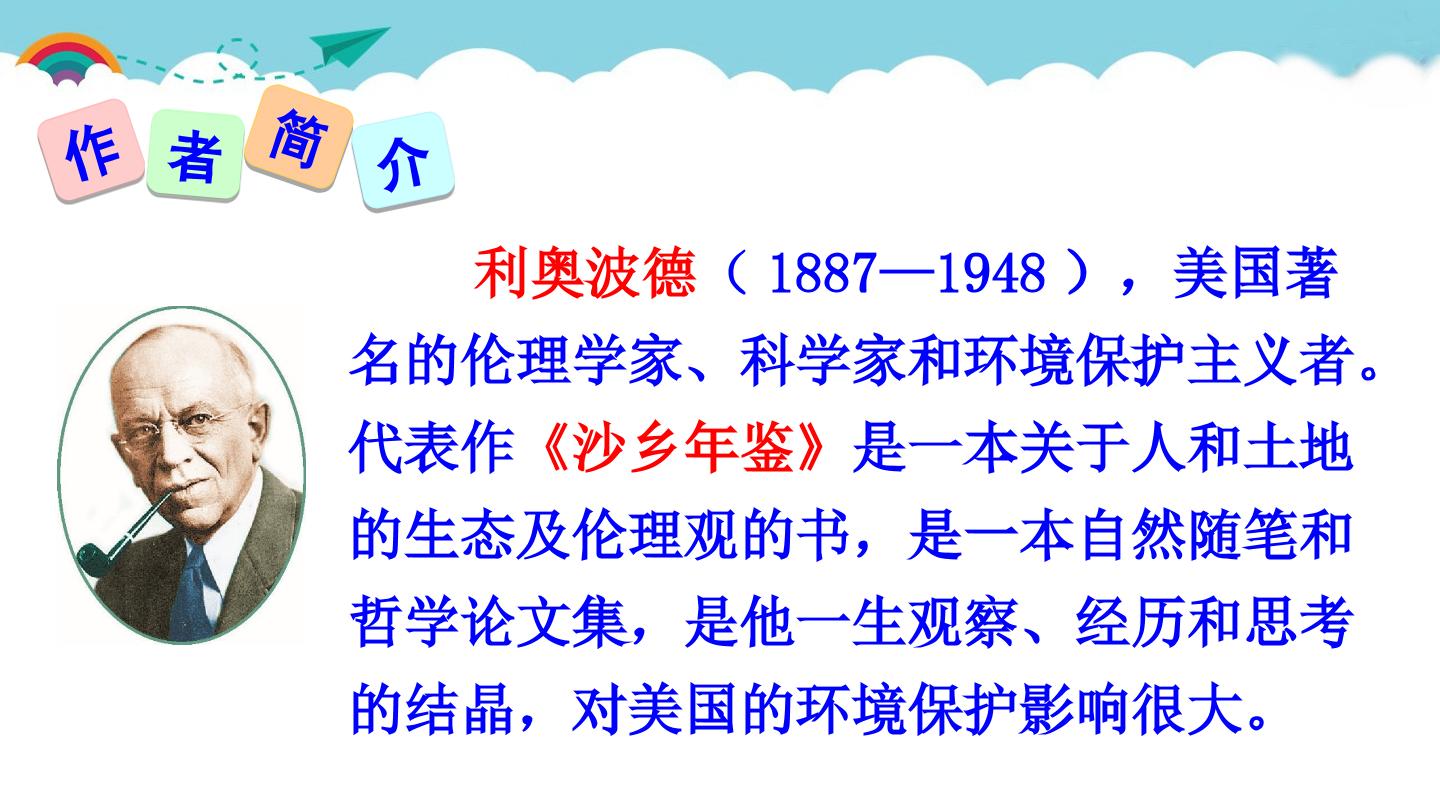 作者简介

利奥波德（1887—1948），美国著名的伦理学家、科学家和环境保护主义者。代表作《沙乡年鉴》是一本关于人和土地的生态及伦理观的书，是一本自然随笔和哲学论文集，是他一生观察、经历和思考的结晶，对美国的环境保护影响很大。